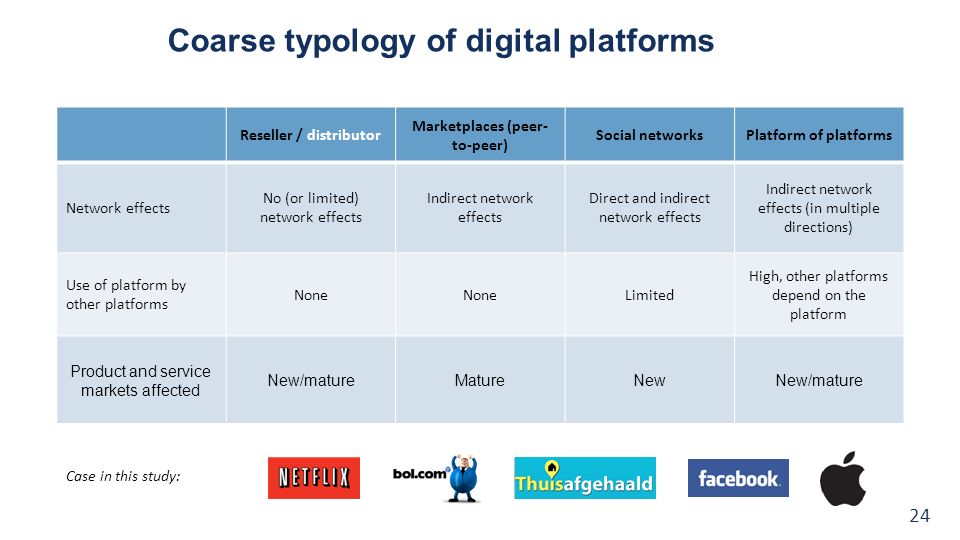 Coarse typology of digital platforms

| | Reseller / distributor | Marketplaces (peer-to-peer) | Social networks | Platform of platforms |
|---|---|---|---|---|
| Network effects | No (or limited) network effects | Indirect network effects | Direct and indirect network effects | Indirect network effects (in multiple directions) |
| Use of platform by other platforms | None | None | Limited | High, other platforms depend on the platform |
| Product and service markets affected | New/mature | Mature | New | New/mature |

Case in this study:

NETFLIX

bol.com

Thuisafgehaald

facebook.

24